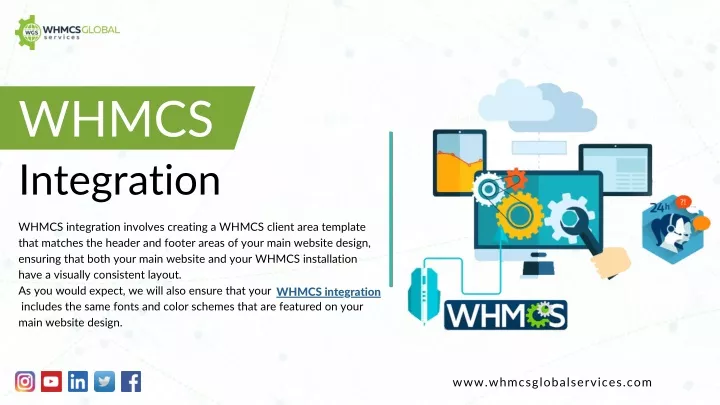 WGS WHMCS GLOBAL services

WHMCS

Integration

WHMCS integration involves creating a WHMCS client area template that matches the header and footer areas of your main website design, ensuring that both your main website and your WHMCS installation have a visually consistent layout.
As you would expect, we will also ensure that your WHMCS integration includes the same fonts and color schemes that are featured on your main website design.

24h

WHMCS

www.whmcsglobalservices.com